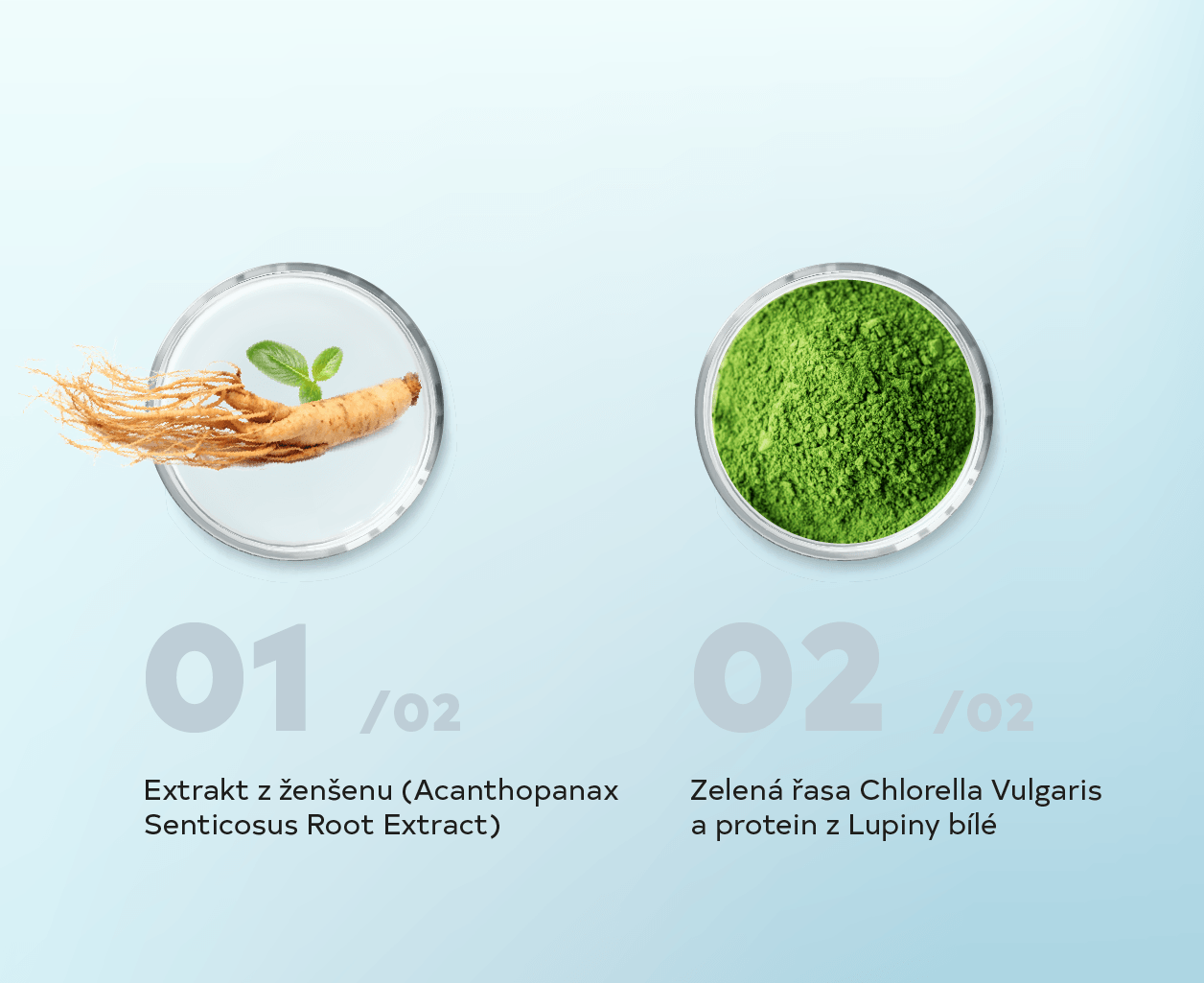 01 /02

Extrakt z ženšenu (Acanthopanax Senticosus Root Extract)

02 /02

Zelená řasa Chlorella Vulgaris a protein z Lupiny bílé